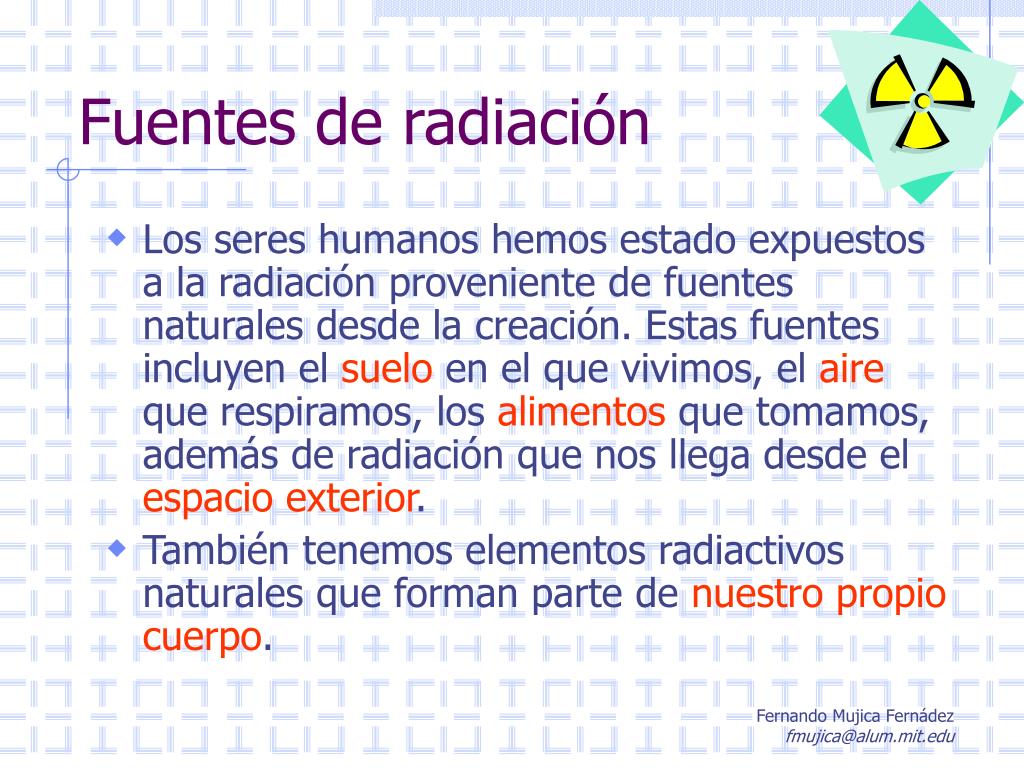 Fuentes de radiación

Los seres humanos hemos estado expuestos a la radiación proveniente de fuentes naturales desde la creación. Estas fuentes incluyen el suelo en el que vivimos, el aire que respiramos, los alimentos que tomamos, además de radiación que nos llega desde el espacio exterior.

También tenemos elementos radiactivos naturales que forman parte de nuestro propio cuerpo.

Fernando Mujica Fernádez
fmujica@alum.mit.edu